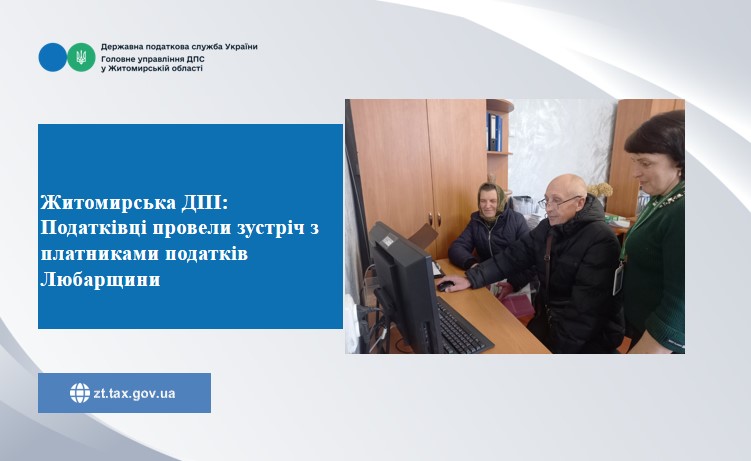 Державна податкова служба України
Головне управління ДПС
у Житомирській області

Житомирська ДПІ: Податківці провели зустріч з платниками податків Любарщини

zt.tax.gov.ua